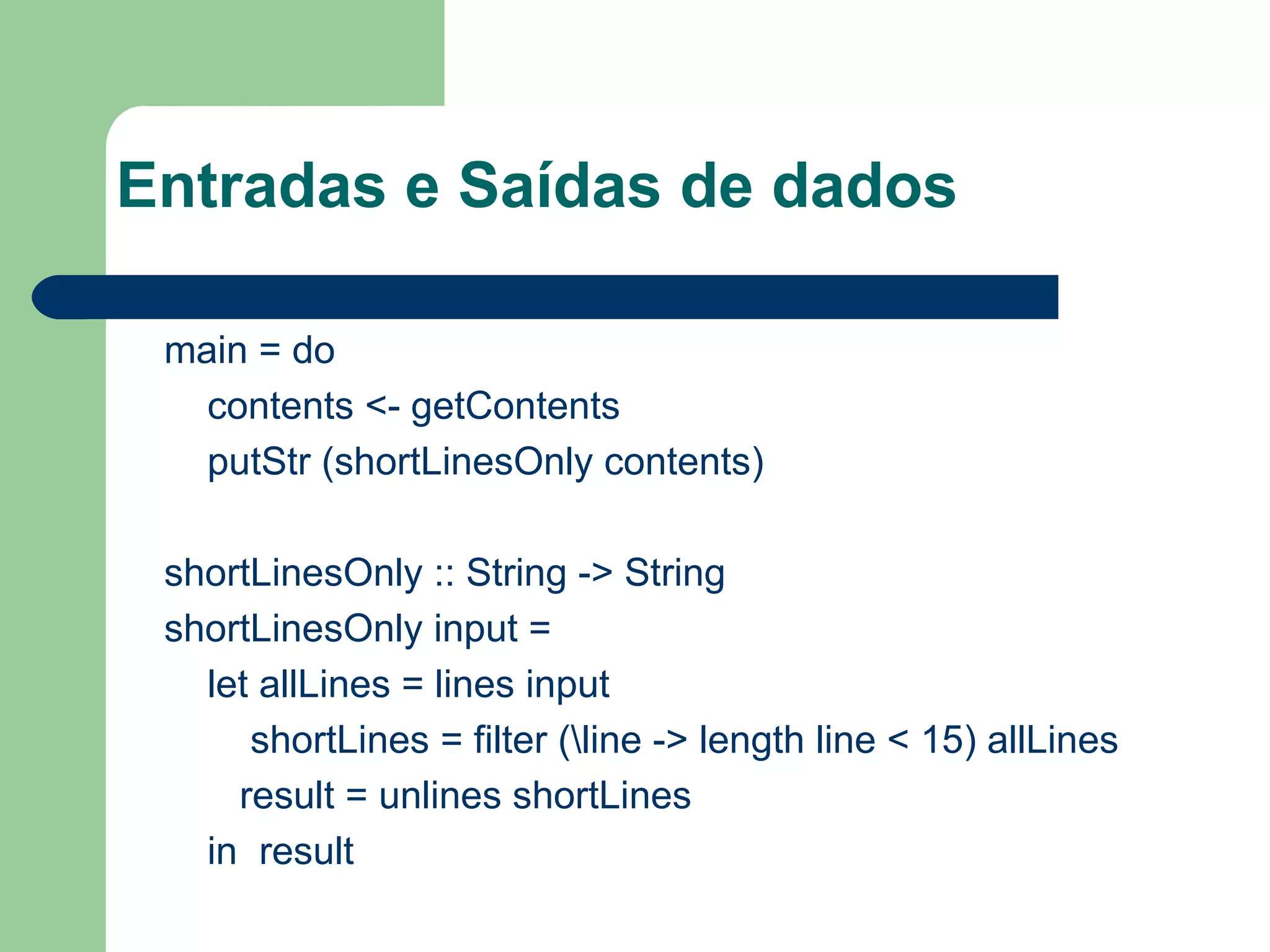 Entradas e Saídas de dados

main = do
    contents <- getContents
    putStr (shortLinesOnly contents)

shortLinesOnly :: String -> String
shortLinesOnly input =
    let allLines = lines input
        shortLines = filter (\line -> length line < 15) allLines
       result = unlines shortLines
    in  result